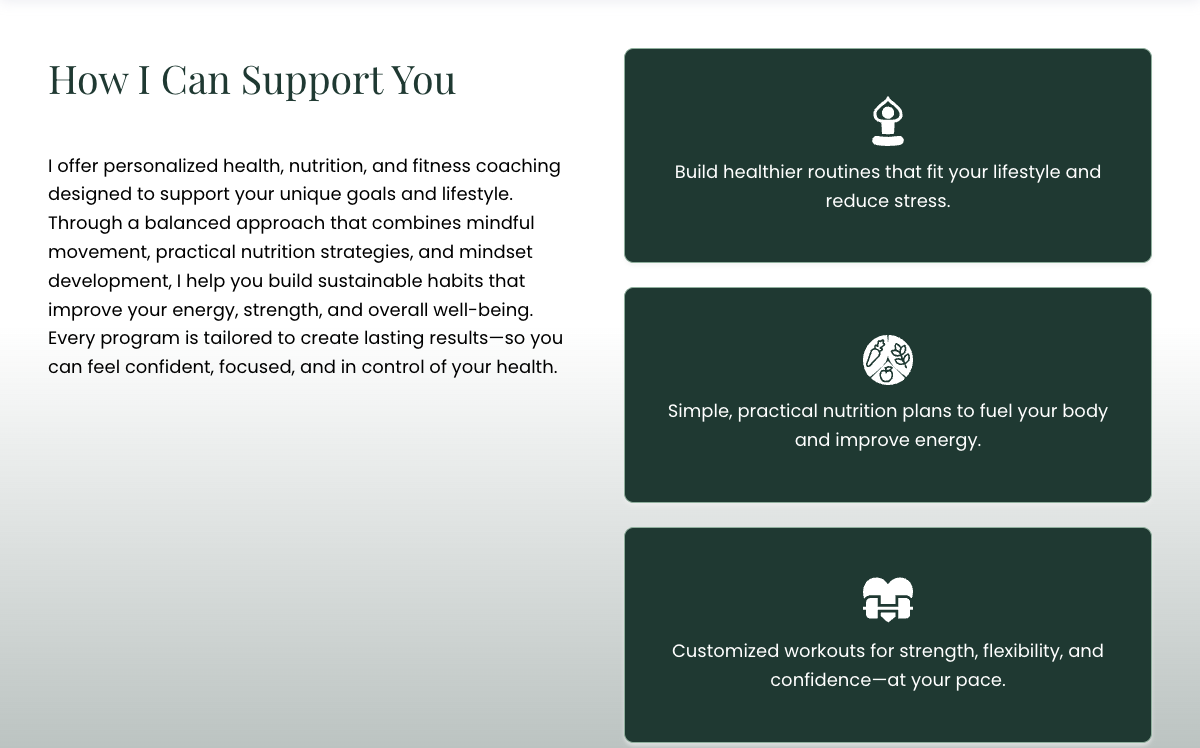 How I Can Support You

I offer personalized health, nutrition, and fitness coaching designed to support your unique goals and lifestyle. Through a balanced approach that combines mindful movement, practical nutrition strategies, and mindset development, I help you build sustainable habits that improve your energy, strength, and overall well-being. Every program is tailored to create lasting results—so you can feel confident, focused, and in control of your health.

Build healthier routines that fit your lifestyle and reduce stress.

Simple, practical nutrition plans to fuel your body and improve energy.

Customized workouts for strength, flexibility, and confidence—at your pace.